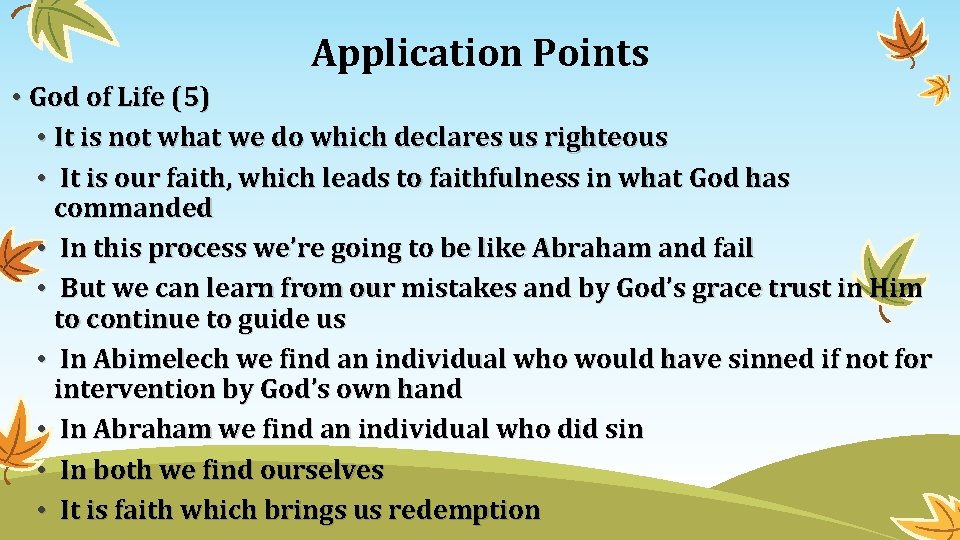 Application Points

• God of Life (5)
• It is not what we do which declares us righteous
• It is our faith, which leads to faithfulness in what God has commanded
• In this process we're going to be like Abraham and fail
• But we can learn from our mistakes and by God's grace trust in Him to continue to guide us
• In Abimelech we find an individual who would have sinned if not for intervention by God's own hand
• In Abraham we find an individual who did sin
• In both we find ourselves
• It is faith which brings us redemption